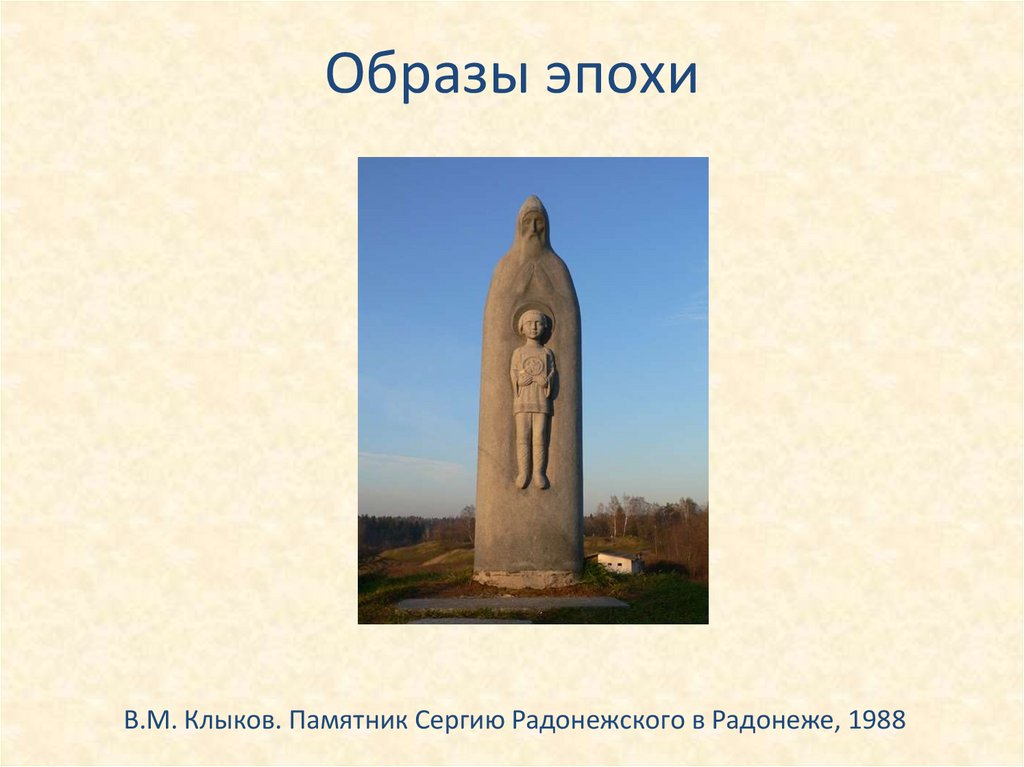 Образы эпохи

В.М. Клыков. Памятник Сергию Радонежского в Радонеже, 1988